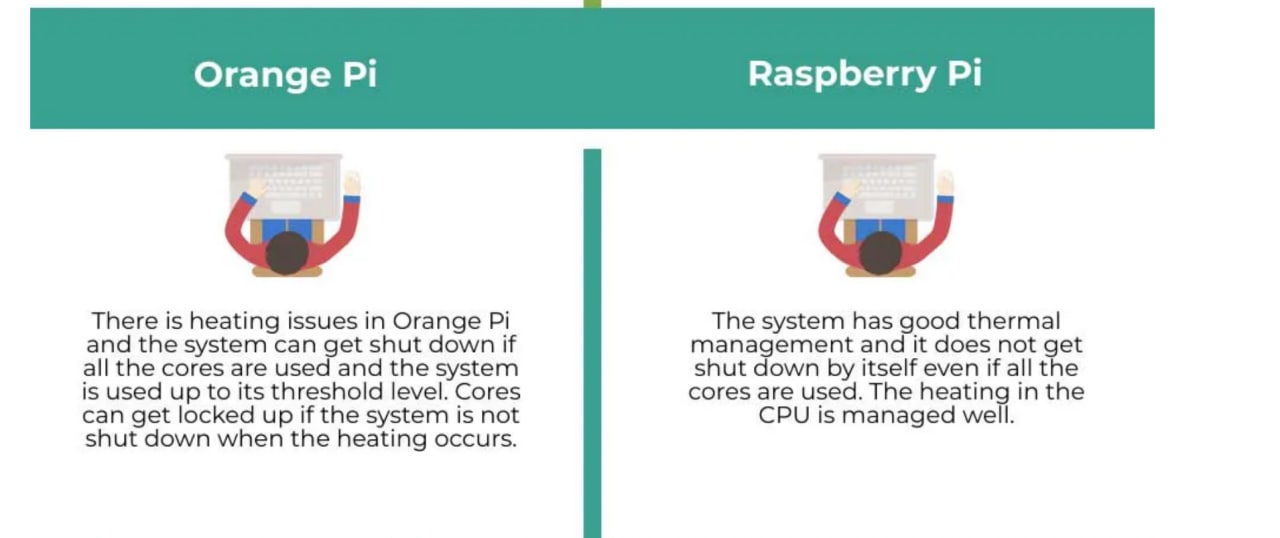 Orange Pi

There is heating issues in Orange Pi and the system can get shut down if all the cores are used and the system is used up to its threshold level. Cores can get locked up if the system is not shut down when the heating occurs.

Raspberry Pi

The system has good thermal management and it does not get shut down by itself even if all the cores are used. The heating in the CPU is managed well.